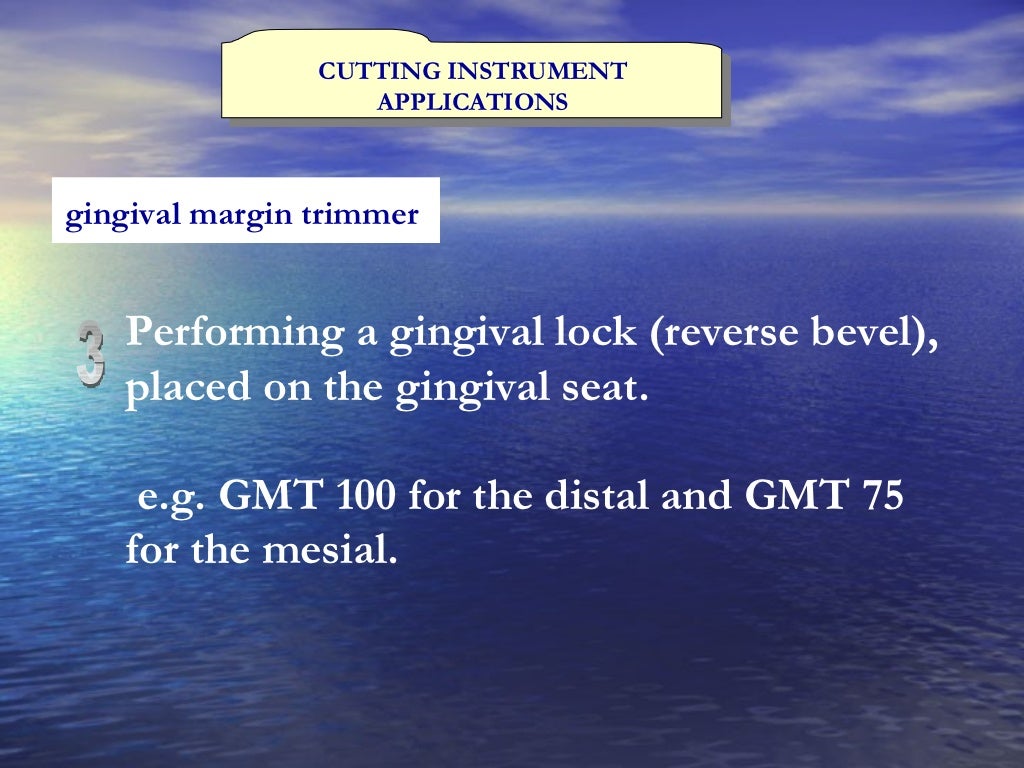 CUTTING INSTRUMENT APPLICATIONS

gingival margin trimmer

3 Performing a gingival lock (reverse bevel), placed on the gingival seat.

e.g. GMT 100 for the distal and GMT 75 for the mesial.